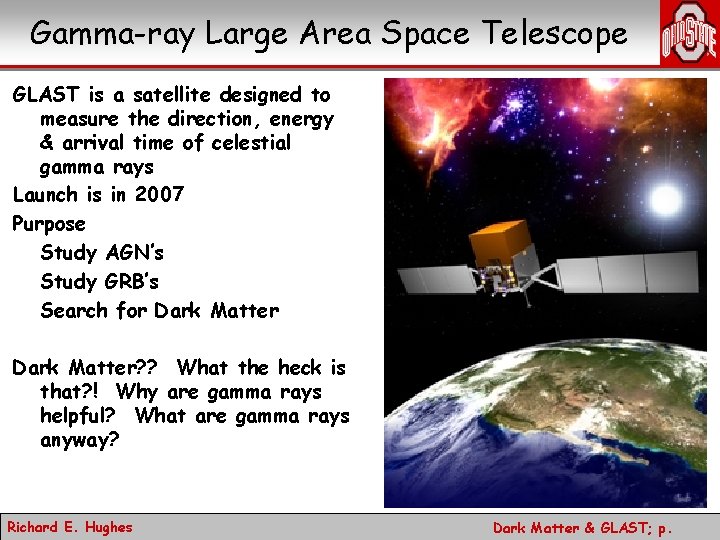 Gamma-ray Large Area Space Telescope

OHIO STATE

GLAST is a satellite designed to measure the direction, energy & arrival time of celestial gamma rays

Launch is in 2007

Purpose

Study AGN's

Study GRB's

Search for Dark Matter

Dark Matter?? What the heck is that?! Why are gamma rays helpful? What are gamma rays anyway?

Richard E. Hughes

Dark Matter & GLAST; p.